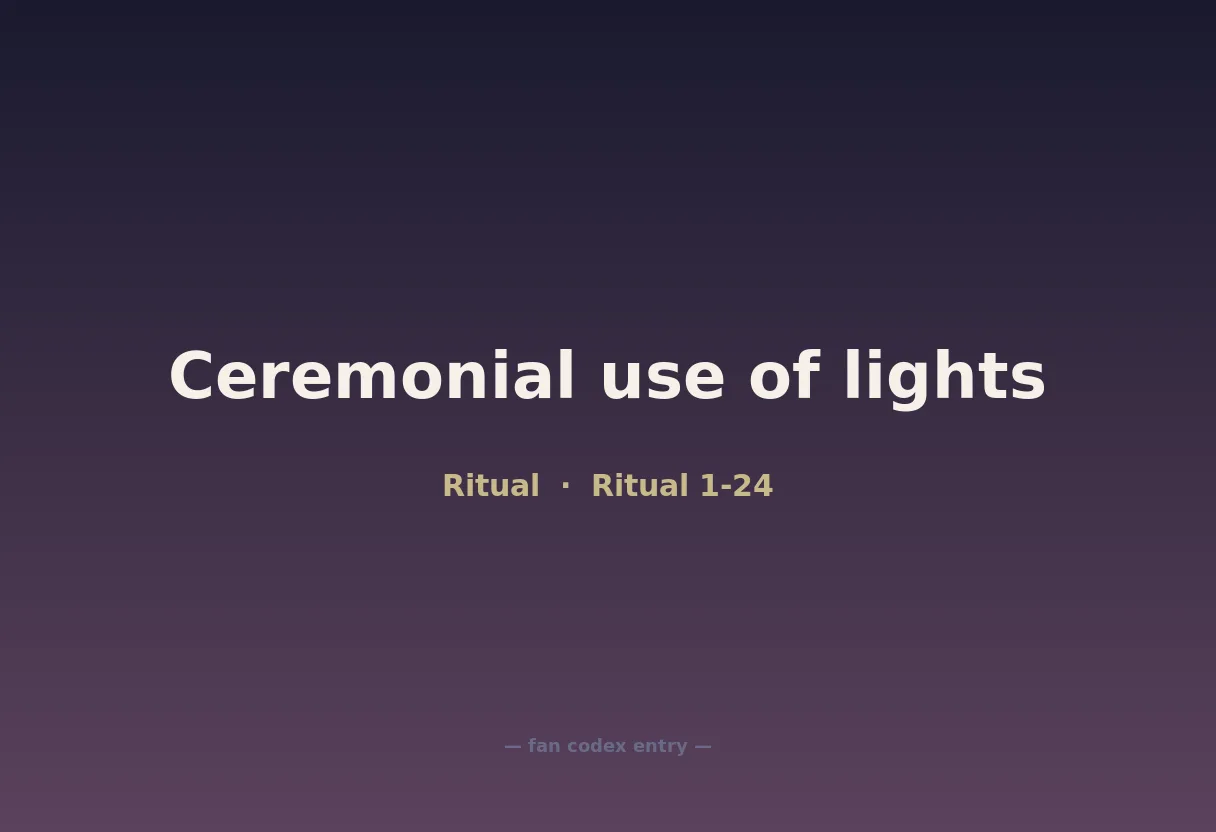 Ceremonial use of lights

Ritual · Ritual 1-24

— fan codex entry —